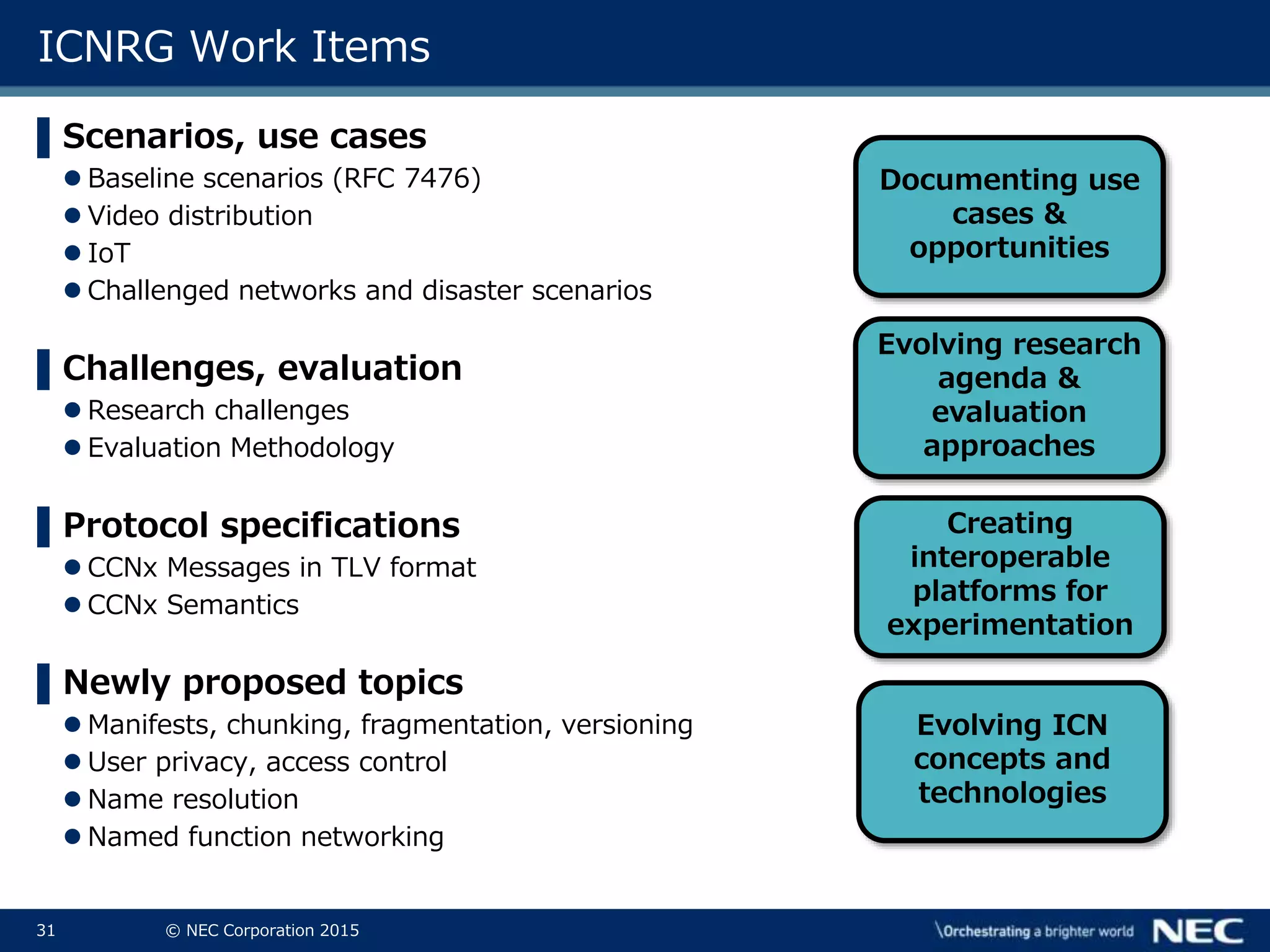 ICNRG Work Items

Scenarios, use cases
● Baseline scenarios (RFC 7476)
● Video distribution
● IoT
● Challenged networks and disaster scenarios

Challenges, evaluation
● Research challenges
● Evaluation Methodology

Protocol specifications
● CCNx Messages in TLV format
● CCNx Semantics

Newly proposed topics
● Manifests, chunking, fragmentation, versioning
● User privacy, access control
● Name resolution
● Named function networking

Documenting use cases & opportunities

Evolving research agenda & evaluation approaches

Creating interoperable platforms for experimentation

Evolving ICN concepts and technologies

31

© NEC Corporation 2015

\Orchestrating a brighter world

NEC